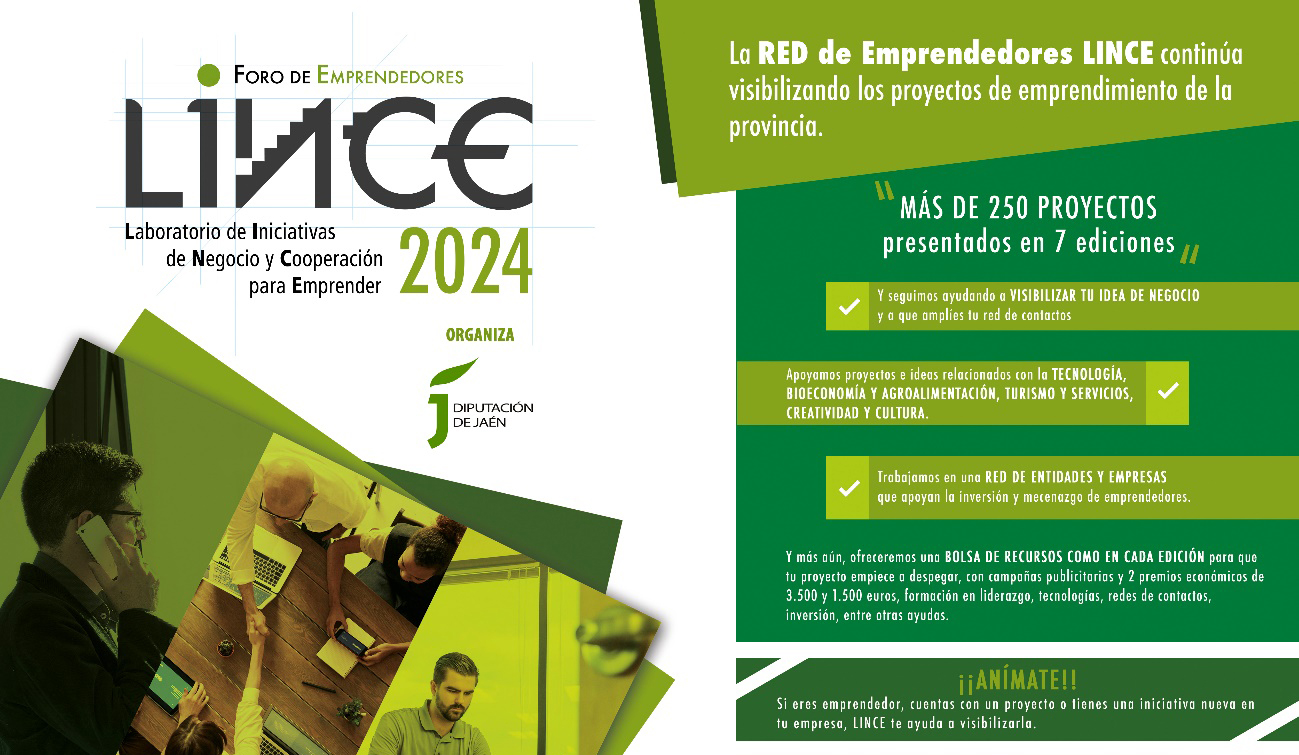 FORO DE EMPRENDEDORES

LINCE

Laboratorio de Iniciativas de Negocio y Cooperación para Emprender

2024

ORGANIZA

DIPUTACIÓN DE JAÉN

La RED de Emprendedores LINCE continúa visibilizando los proyectos de emprendimiento de la provincia.

"MÁS DE 250 PROYECTOS presentados en 7 ediciones"

Y seguimos ayudando a VISIBILIZAR TU IDEA DE NEGOCIO y a que amplíes tu red de contactos

Apoyamos proyectos e ideas relacionados con la TECNOLOGÍA, BIOECONOMÍA Y AGROALIMENTACIÓN, TURISMO Y SERVICIOS, CREATIVIDAD Y CULTURA.

Trabajamos en una RED DE ENTIDADES Y EMPRESAS que apoyan la inversión y mecenazgo de emprendedores.

Y más aún, ofreceremos una BOLSA DE RECURSOS COMO EN CADA EDICIÓN para que tu proyecto empiece a despegar, con campañas publicitarias y 2 premios económicos de 3.500 y 1.500 euros, formación en liderazgo, tecnologías, redes de contactos, inversión, entre otras ayudas.

¡¡ANÍMATE!!

Si eres emprendedor, cuentas con un proyecto o tienes una iniciativa nueva en tu empresa, LINCE te ayuda a visibilizarla.